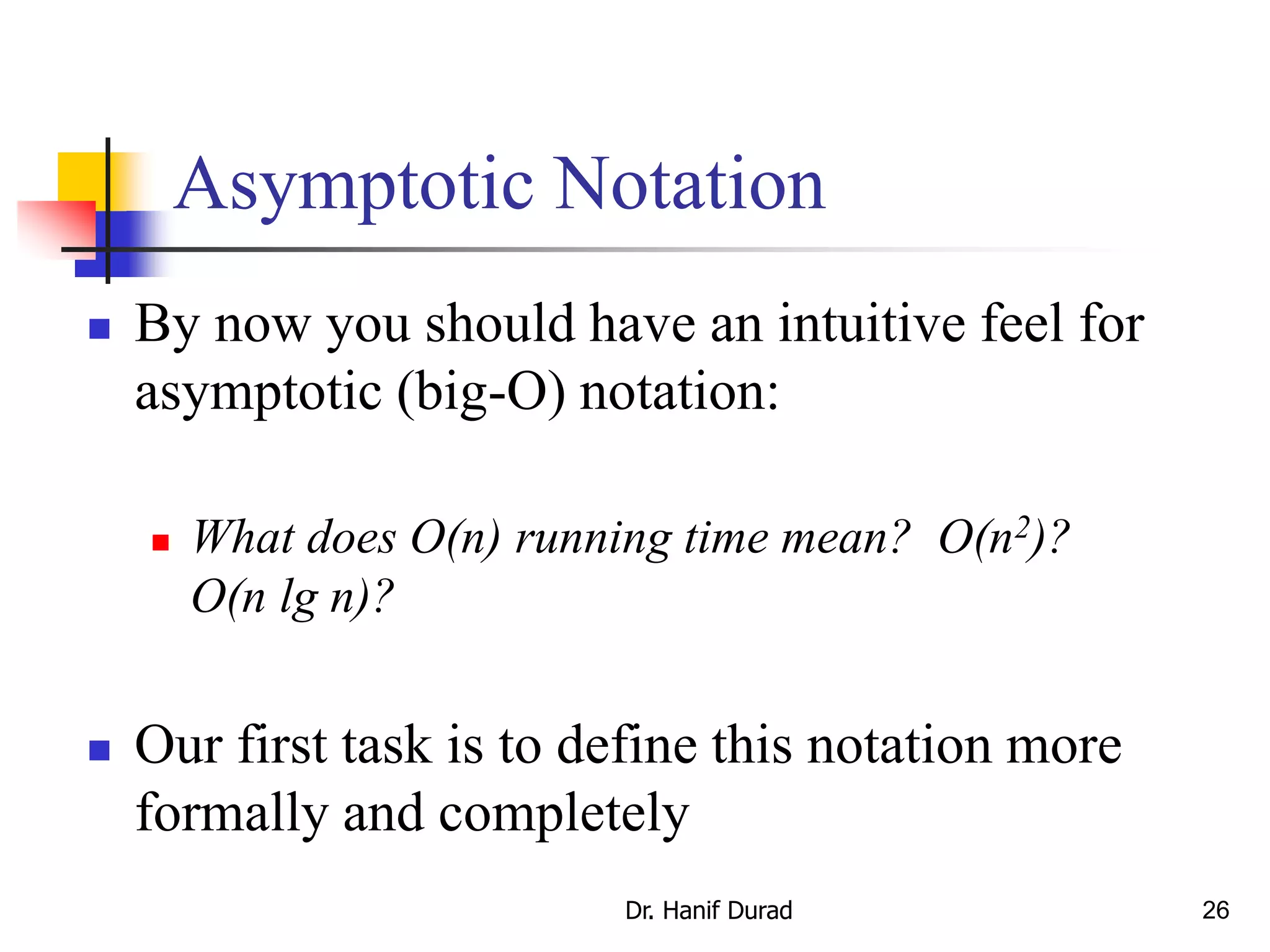 Asymptotic Notation

By now you should have an intuitive feel for asymptotic (big-O) notation:

What does $O(n)$ running time mean? $O(n^2)$? $O(n \lg n)$?

Our first task is to define this notation more formally and completely

Dr. Hanif Durad

26